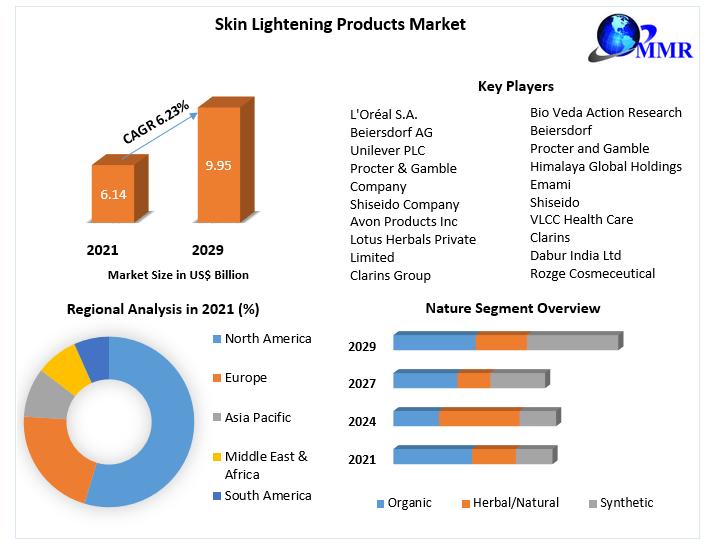 Skin Lightening Products Market

MMR

CAGR 6.23%

6.14

9.95

2021

2029

Market Size in US$ Billion

Key Players

L'Oréal S.A.
Beiersdorf AG
Unilever PLC
Procter & Gamble Company
Shiseido Company
Avon Products Inc
Lotus Herbals Private Limited
Clarins Group

Bio Veda Action Research
Beiersdorf
Procter and Gamble
Himalaya Global Holdings
Emami
Shiseido
VLCC Health Care
Clarins
Dabur India Ltd
Rozge Cosmeceutical

Regional Analysis in 2021 (%)

North America
Europe
Asia Pacific
Middle East & Africa
South America

Nature Segment Overview

2029
2027
2024
2021

Organic
Herbal/Natural
Synthetic